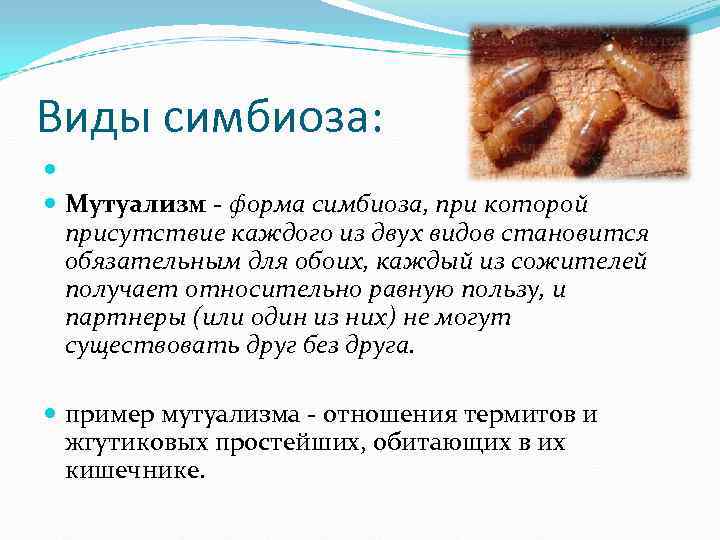 Виды симбиоза:

Мутуализм - форма симбиоза, при которой присутствие каждого из двух видов становится обязательным для обоих, каждый из сожителей получает относительно равную пользу, и партнеры (или один из них) не могут существовать друг без друга.

пример мутуализма - отношения термитов и жгутиковых простейших, обитающих в их кишечнике.